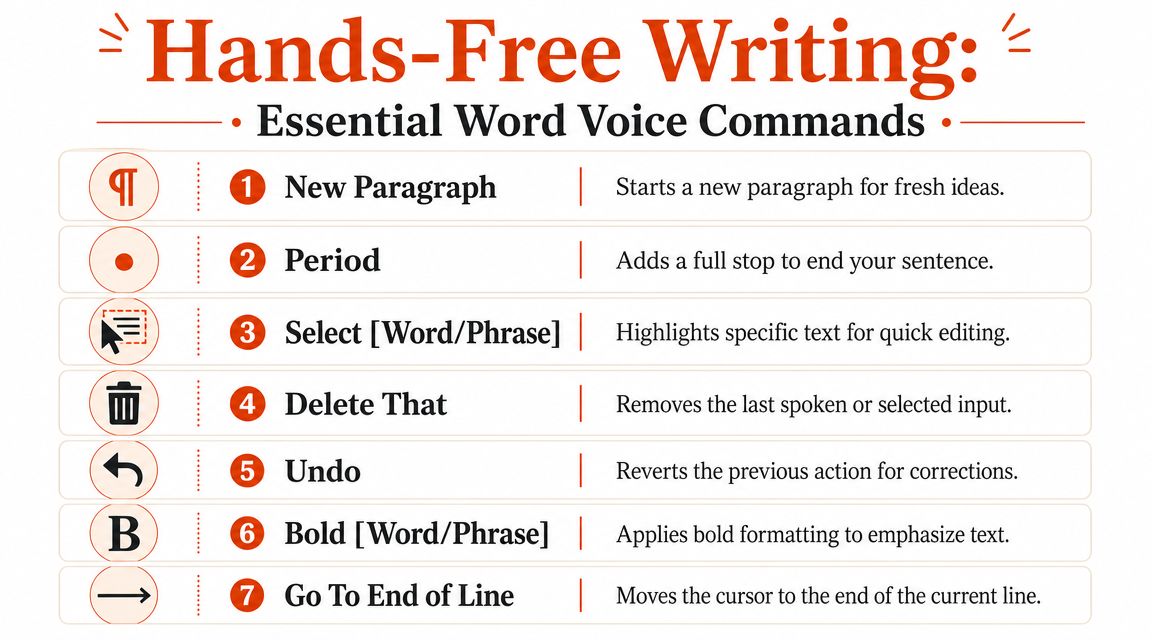 Hands-Free Writing:

Essential Word Voice Commands

¶ 1 New Paragraph | Starts a new paragraph for fresh ideas.

2 Period | Adds a full stop to end your sentence.

3 Select [Word/Phrase] | Highlights specific text for quick editing.

4 Delete That | Removes the last spoken or selected input.

5 Undo | Reverts the previous action for corrections.

B 6 Bold [Word/Phrase] | Applies bold formatting to emphasize text.

7 Go To End of Line | Moves the cursor to the end of the current line.